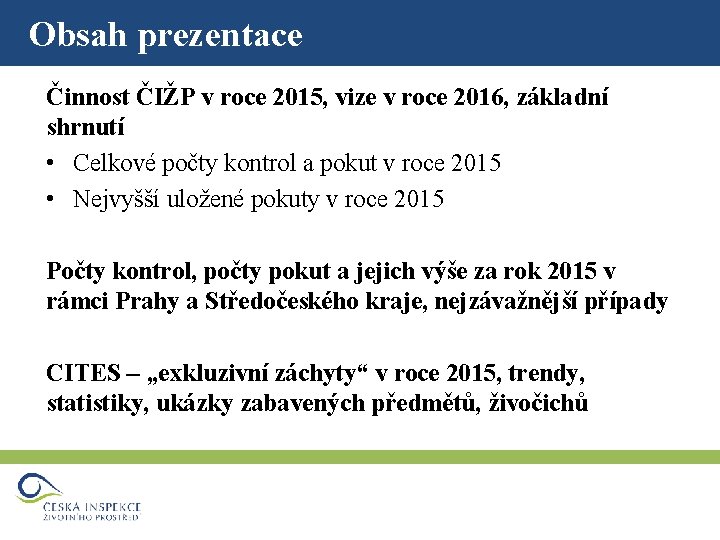 Obsah prezentace

Činnost ČIŽP v roce 2015, vize v roce 2016, základní shrnutí

• Celkové počty kontrol a pokut v roce 2015
• Nejvyšší uložené pokuty v roce 2015

Počty kontrol, počty pokut a jejich výše za rok 2015 v rámci Prahy a Středočeského kraje, nejzávažnější případy

CITES – „exkluzivní záchyty“ v roce 2015, trendy, statistiky, ukázky zabavených předmětů, živočichů

ČESKÁ INSPEKCE ŽIVOTNÍHO PROSTŘEDÍ